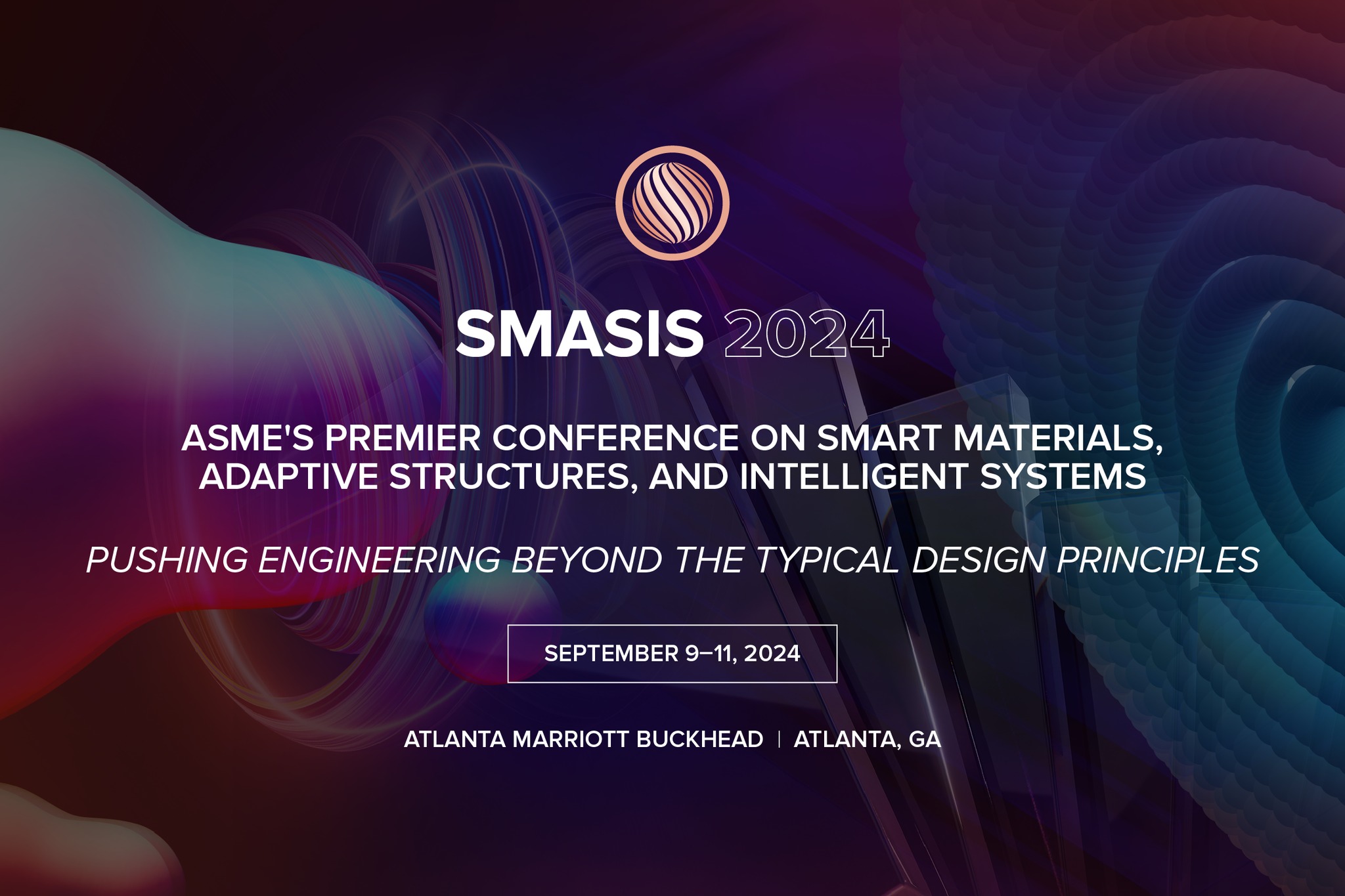 SMASIS 2024

ASME'S PREMIER CONFERENCE ON SMART MATERIALS, ADAPTIVE STRUCTURES, AND INTELLIGENT SYSTEMS

PUSHING ENGINEERING BEYOND THE TYPICAL DESIGN PRINCIPLES

SEPTEMBER 9–11, 2024

ATLANTA MARRIOTT BUCKHEAD | ATLANTA, GA